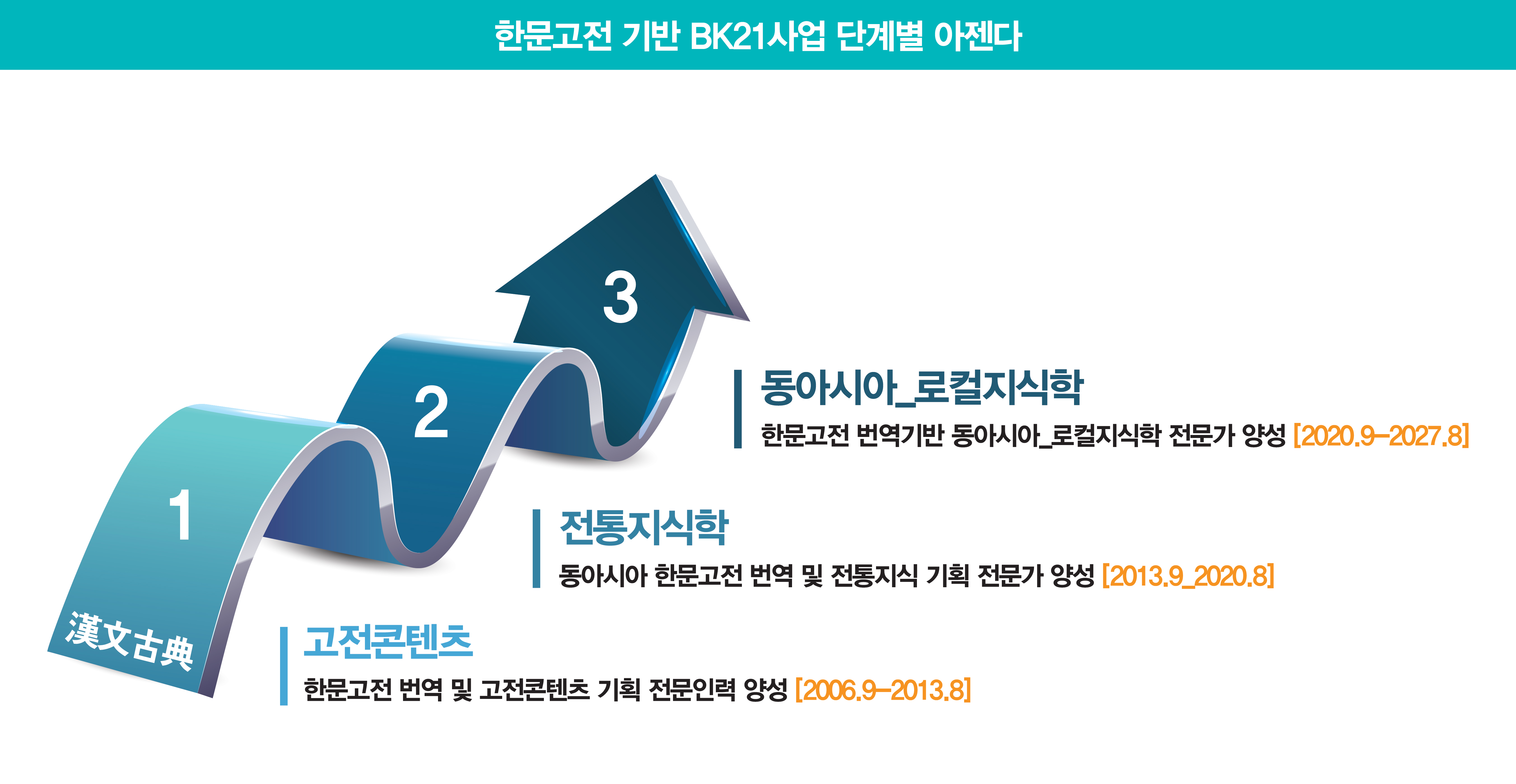 한문고전 기반 BK21사업 단계별 아젠다

3

2

1

漢文古典

동아시아_로컬지식학

한문고전 번역기반 동아시아_로컬지식학 전문가 양성 [2020.9–2027.8]

전통지식학

동아시아 한문고전 번역 및 전통지식 기획 전문가 양성 [2013.9_2020.8]

고전콘텐츠

한문고전 번역 및 고전콘텐츠 기획 전문인력 양성 [2006.9–2013.8]